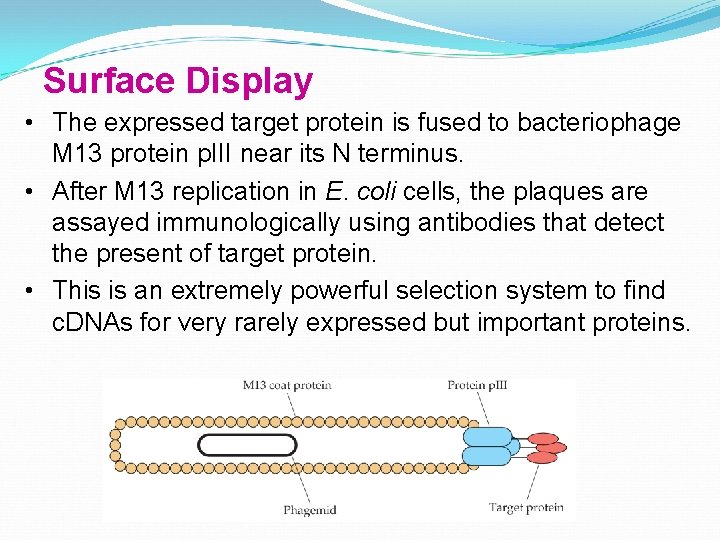 Surface Display

• The expressed target protein is fused to bacteriophage M13 protein pIII near its N terminus.

• After M13 replication in E. coli cells, the plaques are assayed immunologically using antibodies that detect the present of target protein.

• This is an extremely powerful selection system to find cDNAs for very rarely expressed but important proteins.

M13 coat protein

Protein pIII

Phagemid

Target protein